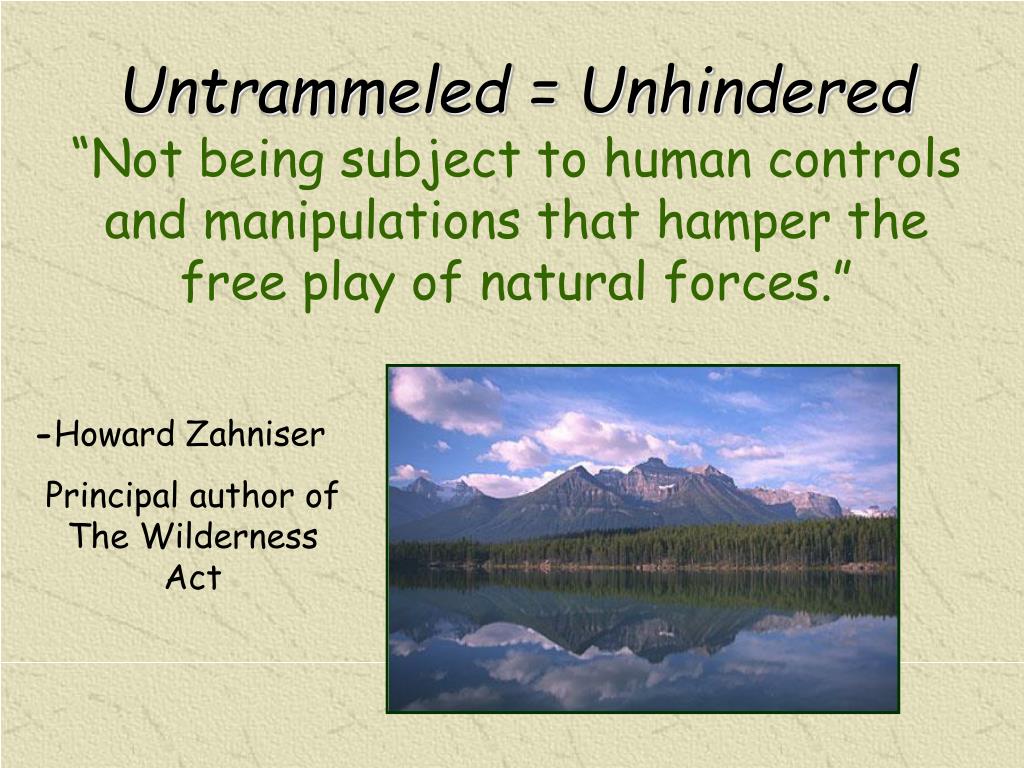 Untrammeled = Unhindered

“Not being subject to human controls and manipulations that hamper the free play of natural forces.”

-Howard Zahniser

Principal author of The Wilderness Act